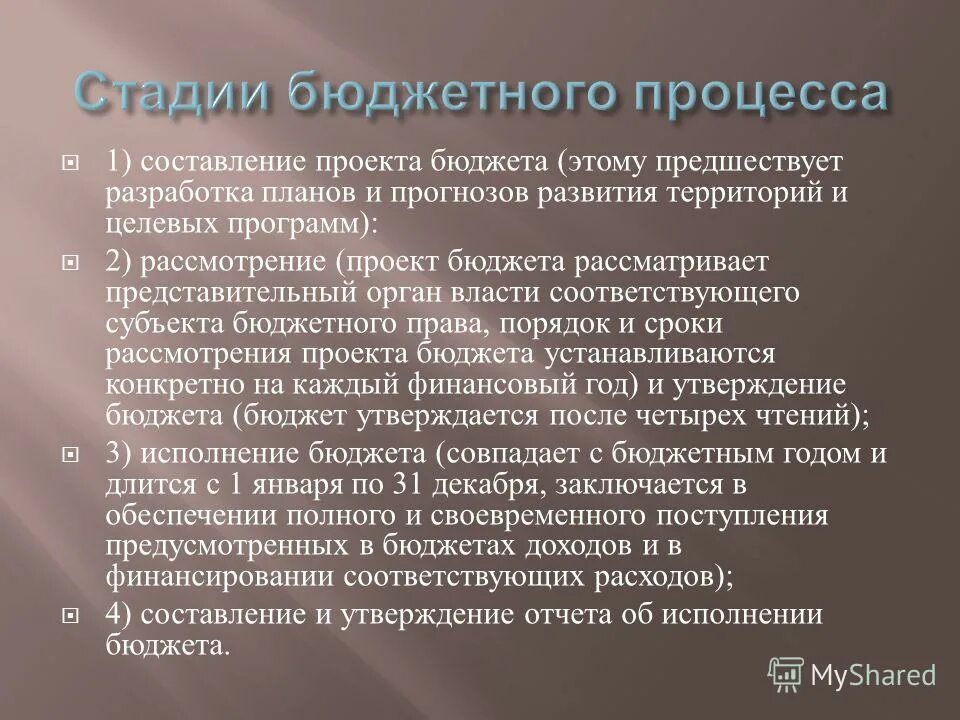 Стадии бюджетного процесса

1) составление проекта бюджета (этому предшествует разработка планов и прогнозов развития территорий и целевых программ):

2) рассмотрение (проект бюджета рассматривает представительный орган власти соответствующего субъекта бюджетного права, порядок и сроки рассмотрения проекта бюджета устанавливаются конкретно на каждый финансовый год) и утверждение бюджета (бюджет утверждается после четырех чтений);

3) исполнение бюджета (совпадает с бюджетным годом и длится с 1 января по 31 декабря, заключается в обеспечении полного и своевременного поступления предусмотренных в бюджетах доходов и в финансировании соответствующих расходов);

4) составление и утверждение отчета об исполнении бюджета.

MyShared